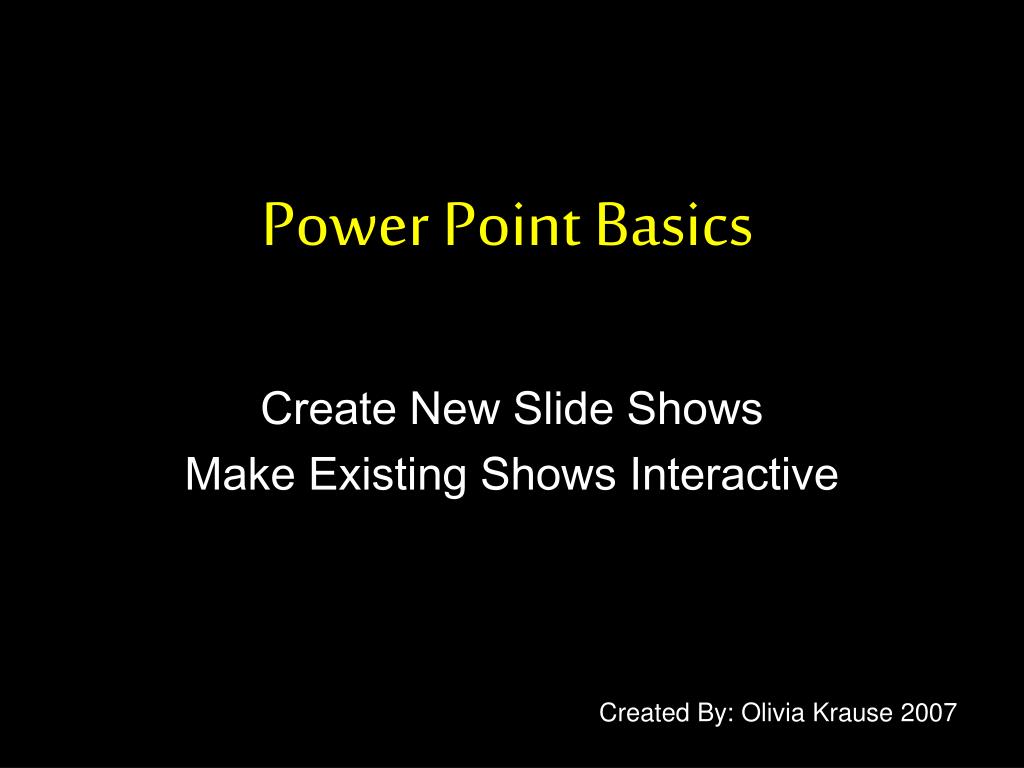 Power Point Basics

Create New Slide Shows
Make Existing Shows Interactive

Created By: Olivia Krause 2007